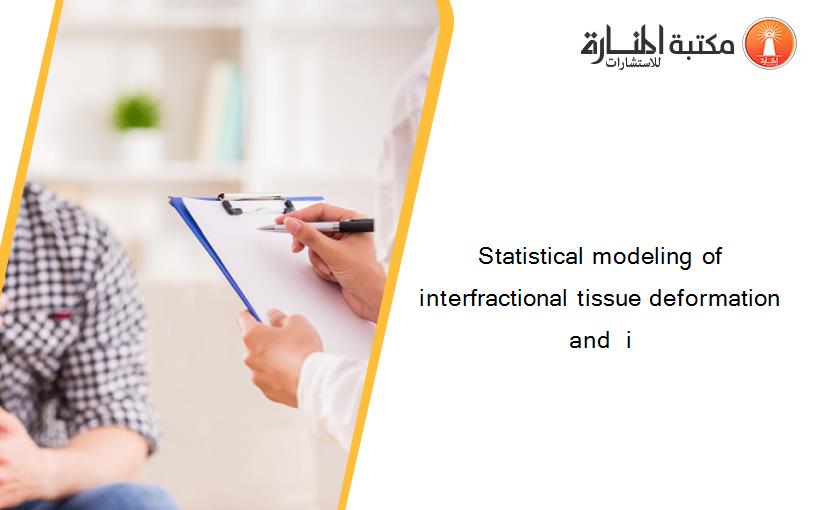 مكتبة المنارة للاستشارات

Statistical modeling of interfractional tissue deformation and i